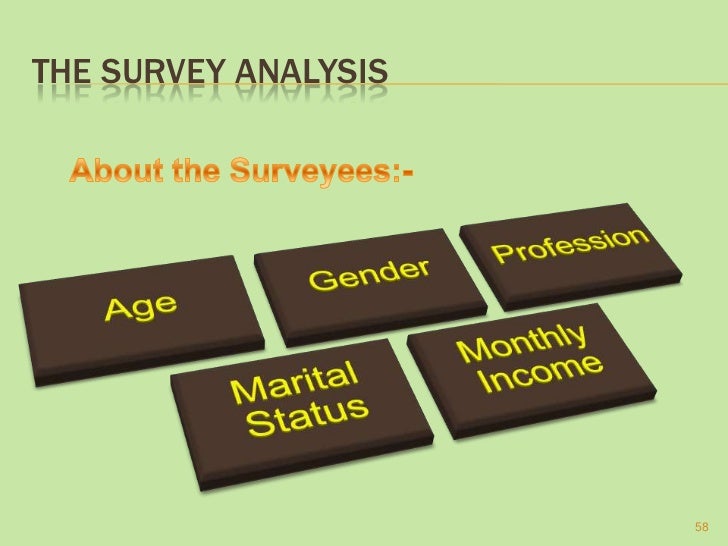 THE SURVEY ANALYSIS

About the Surveyees:-

Age

Gender

Profession

Marital Status

Monthly Income

58